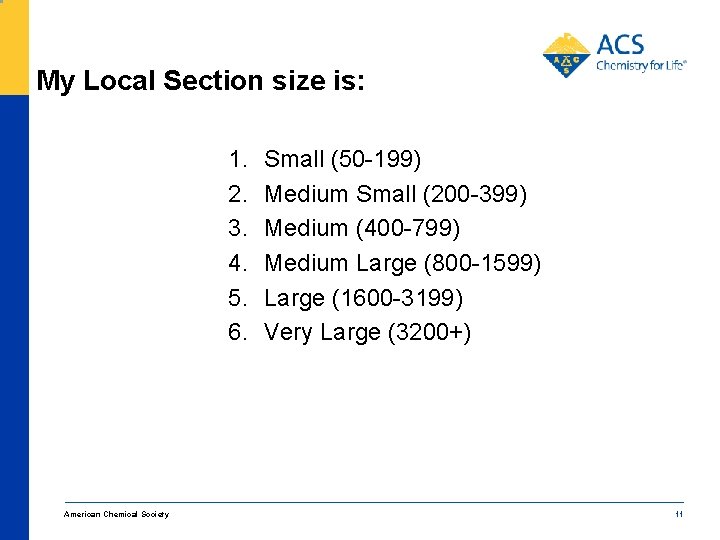 ACS
Chemistry for Life®

My Local Section size is:

1. Small (50-199)
2. Medium Small (200-399)
3. Medium (400-799)
4. Medium Large (800-1599)
5. Large (1600-3199)
6. Very Large (3200+)

American Chemical Society

11